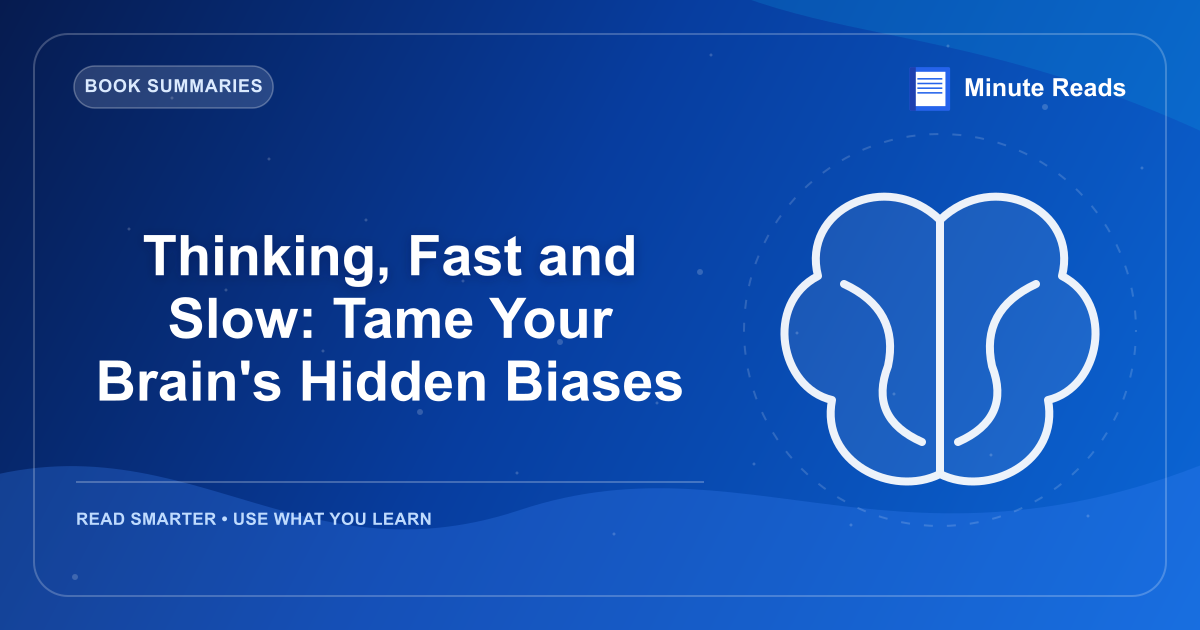 BOOK SUMMARIES

Minute Reads

Thinking, Fast and Slow: Tame Your Brain's Hidden Biases

READ SMARTER • USE WHAT YOU LEARN